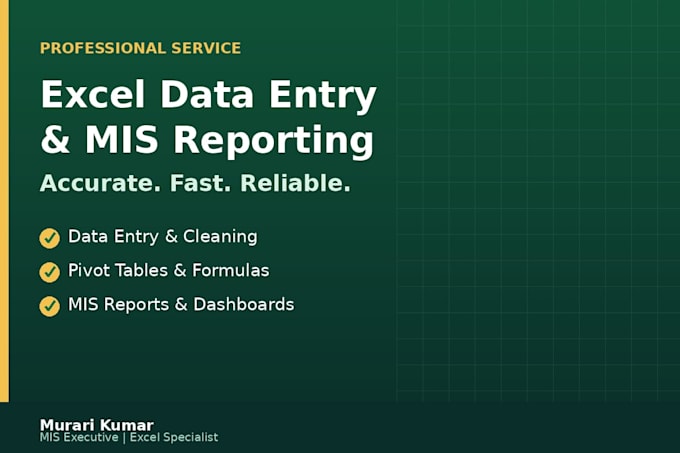 PROFESSIONAL SERVICE

Excel Data Entry & MIS Reporting

Accurate. Fast. Reliable.

Data Entry & Cleaning

Pivot Tables & Formulas

MIS Reports & Dashboards

Murari Kumar
MIS Executive | Excel Specialist